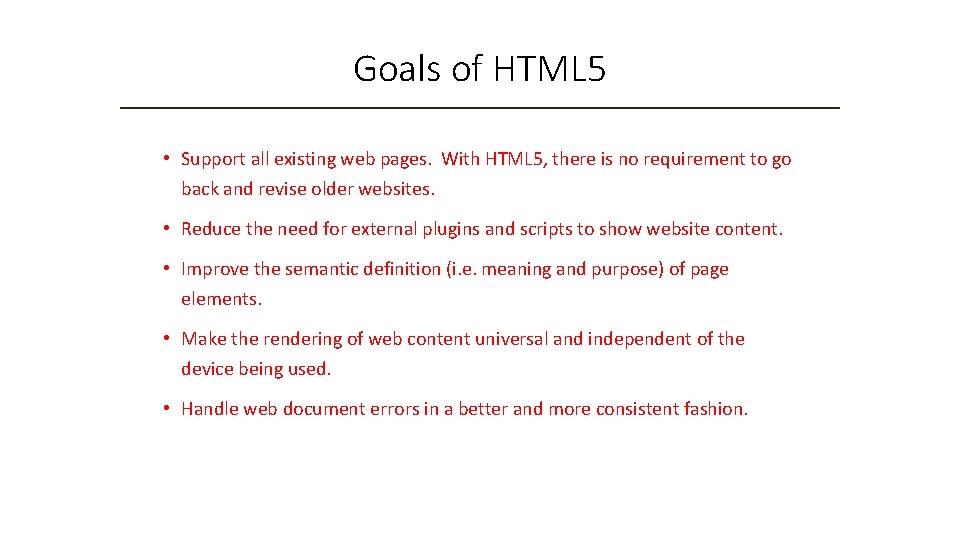 Goals of HTML5

• Support all existing web pages. With HTML5, there is no requirement to go back and revise older websites.

• Reduce the need for external plugins and scripts to show website content.

• Improve the semantic definition (i.e. meaning and purpose) of page elements.

• Make the rendering of web content universal and independent of the device being used.

• Handle web document errors in a better and more consistent fashion.